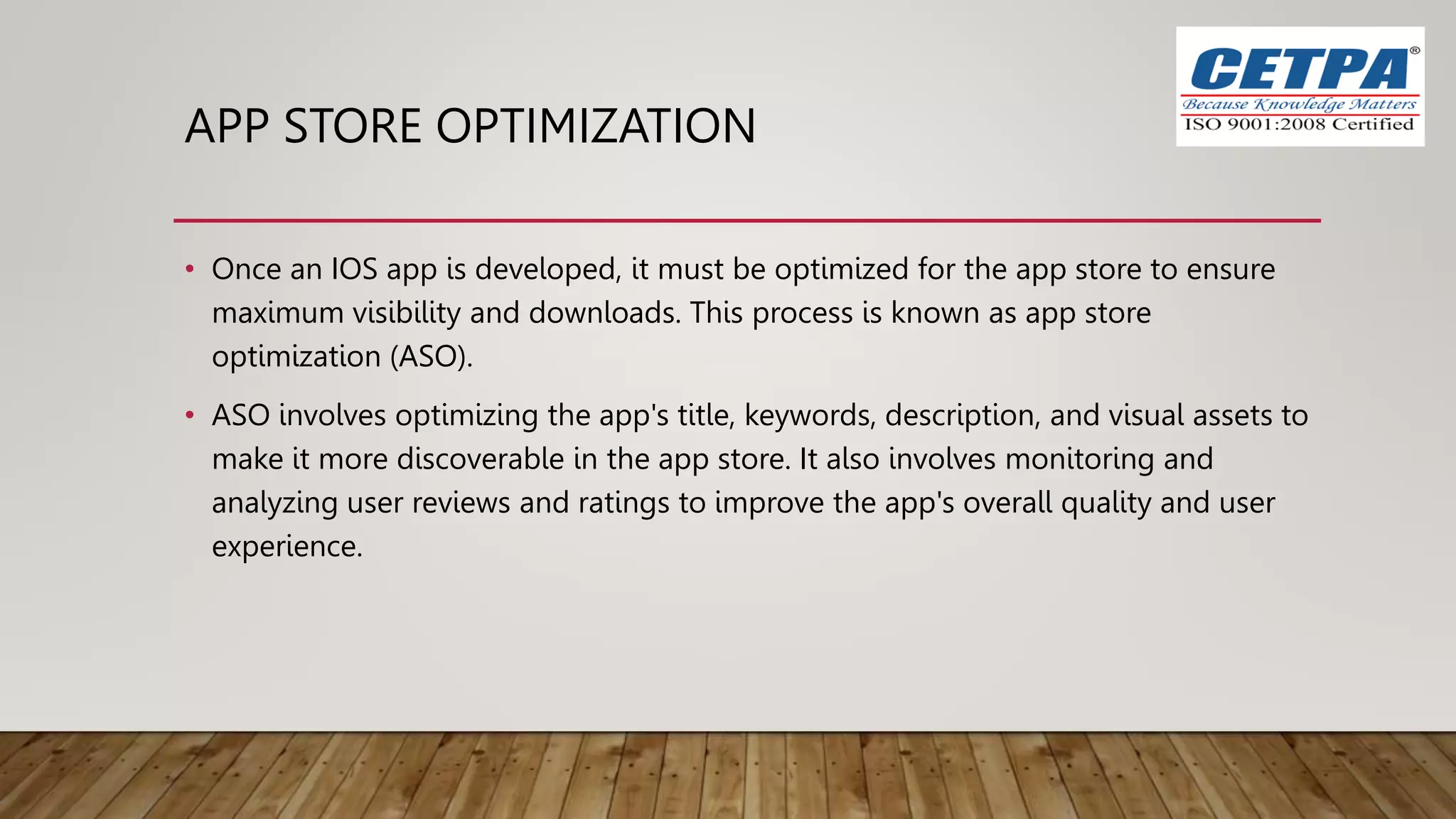 CETPA®
Because Knowledge Matters
ISO 9001:2008 Certified

APP STORE OPTIMIZATION

• Once an IOS app is developed, it must be optimized for the app store to ensure maximum visibility and downloads. This process is known as app store optimization (ASO).

• ASO involves optimizing the app's title, keywords, description, and visual assets to make it more discoverable in the app store. It also involves monitoring and analyzing user reviews and ratings to improve the app's overall quality and user experience.